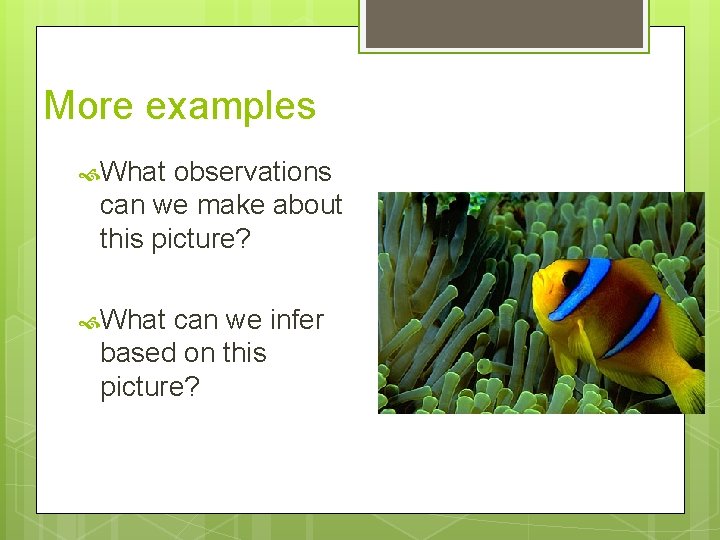 More examples

What observations can we make about this picture?

What can we infer based on this picture?